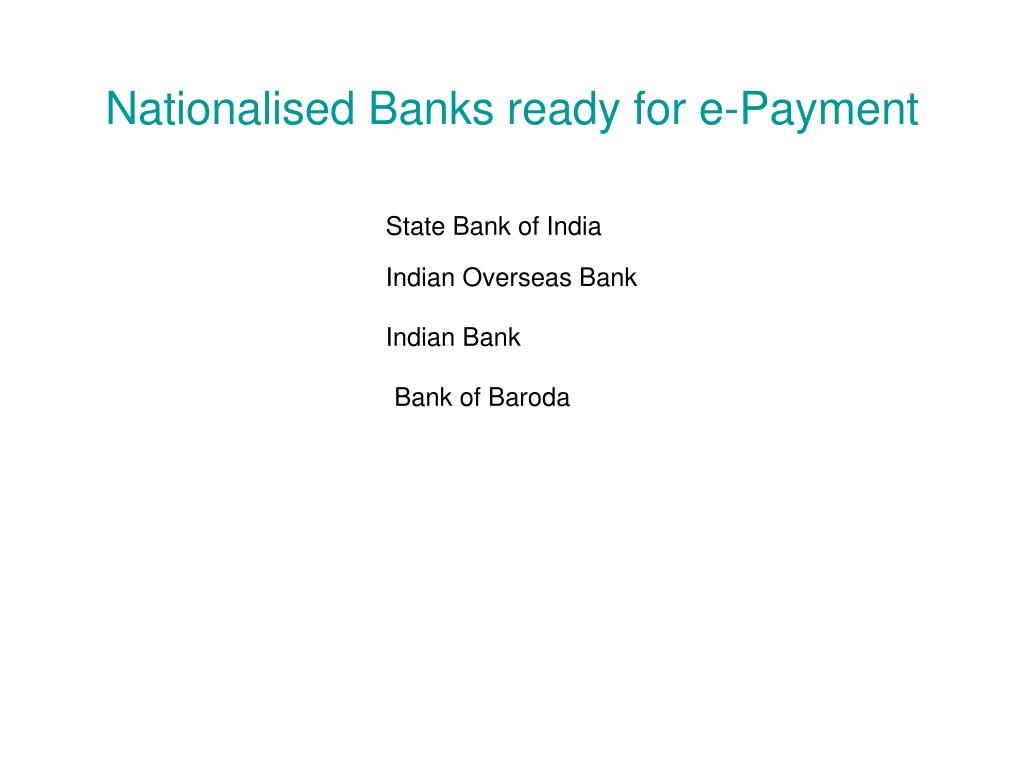 Nationalised Banks ready for e-Payment

State Bank of India

Indian Overseas Bank

Indian Bank

Bank of Baroda